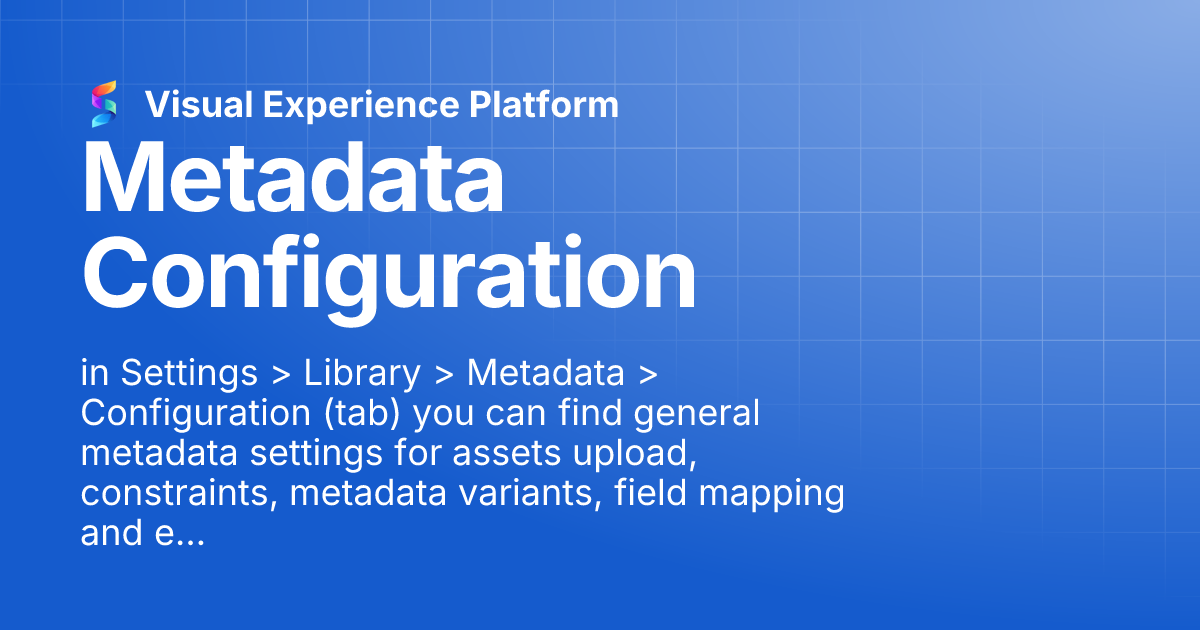 Visual Experience Platform

Metadata Configuration

in Settings > Library > Metadata > Configuration (tab) you can find general metadata settings for assets upload, constraints, metadata variants, field mapping and e...